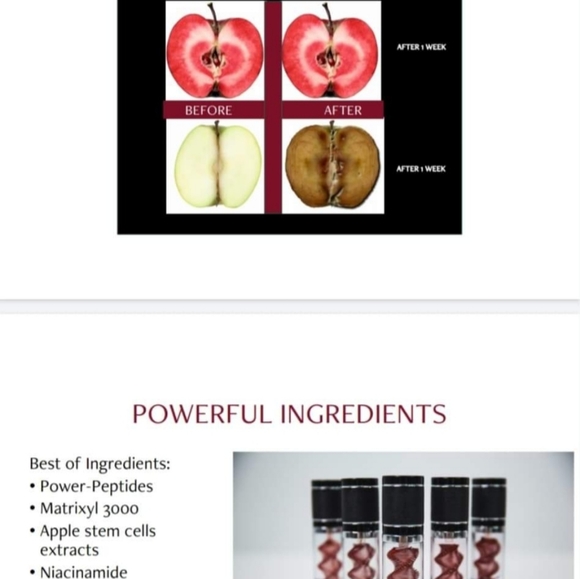 AFTER 1 WEEK

BEFORE

AFTER

AFTER 1 WEEK

POWERFUL INGREDIENTS

Best of Ingredients:
• Power-Peptides
• Matrixyl 3000
• Apple stem cells extracts
• Niacinamide